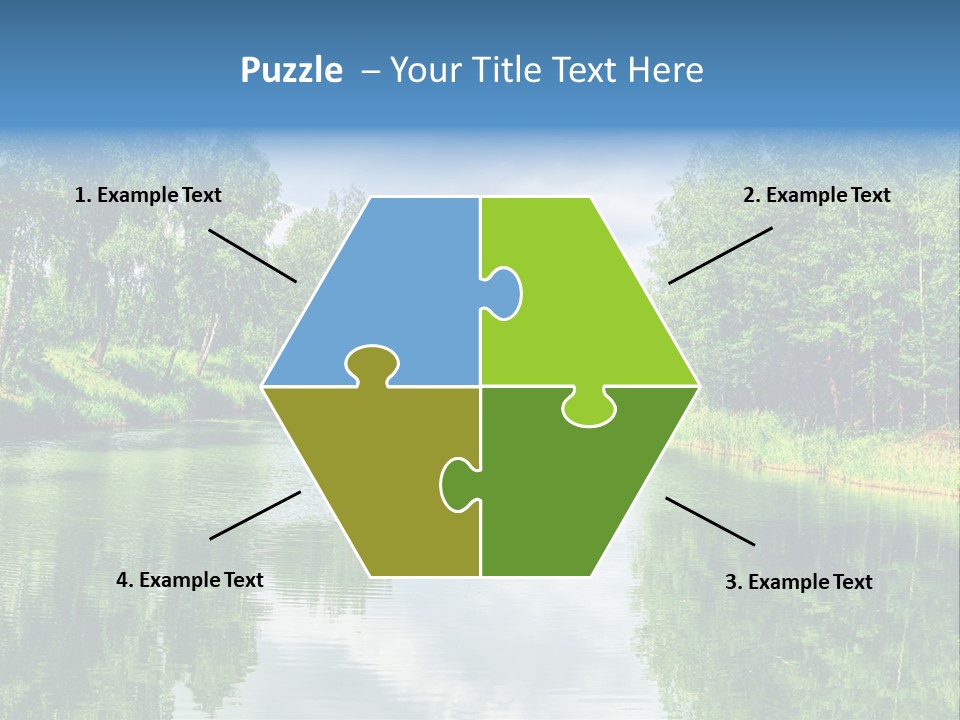 Puzzle – Your Title Text Here

1. Example Text

2. Example Text

4. Example Text

3. Example Text